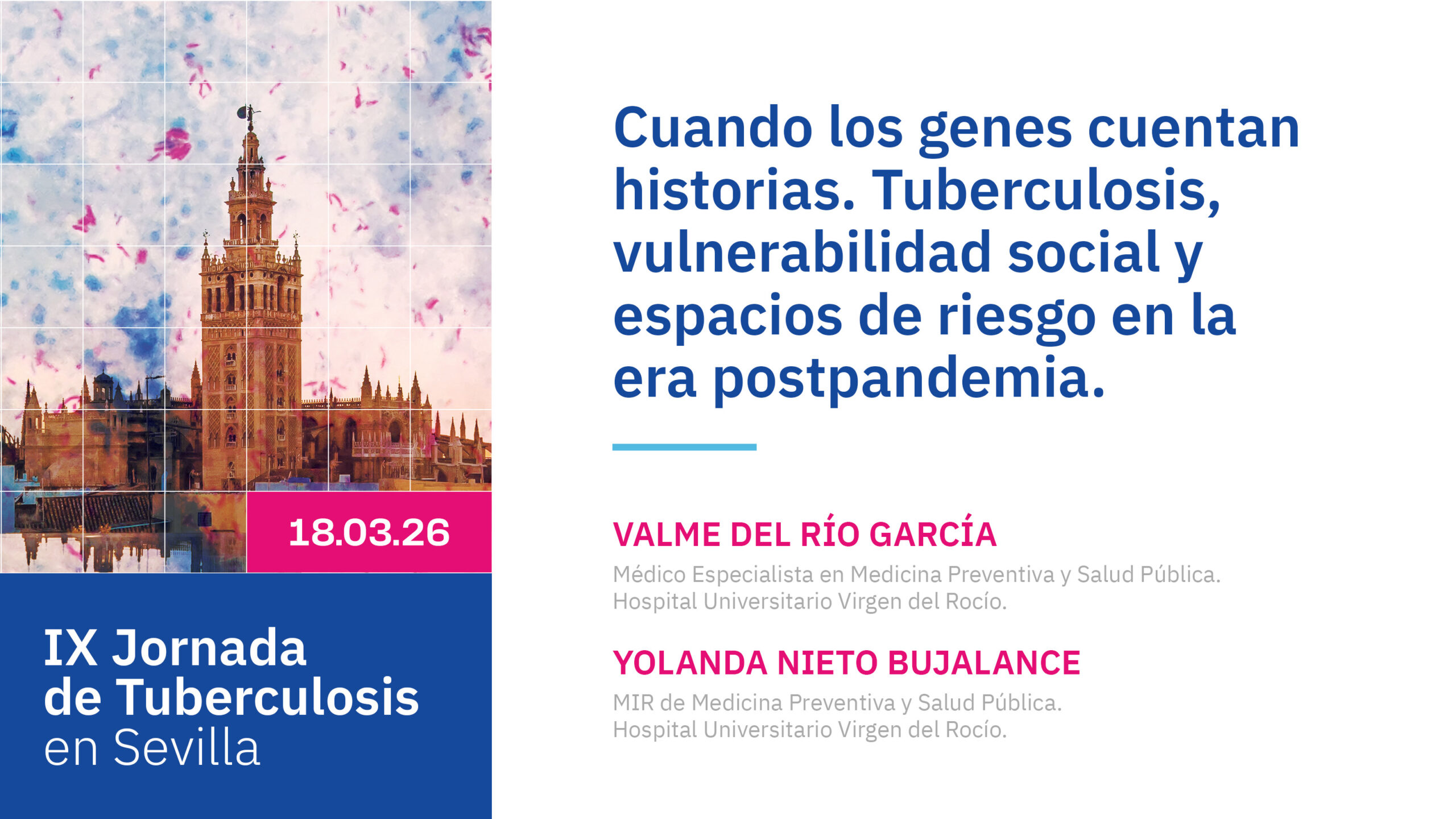 18.03.26

IX Jornada de Tuberculosis en Sevilla

Cuando los genes cuentan historias. Tuberculosis, vulnerabilidad social y espacios de riesgo en la era postpandemia.

VALME DEL RÍO GARCÍA
Médico Especialista en Medicina Preventiva y Salud Pública.
Hospital Universitario Virgen del Rocío.

YOLANDA NIETO BUJALANCE
MIR de Medicina Preventiva y Salud Pública.
Hospital Universitario Virgen del Rocío.